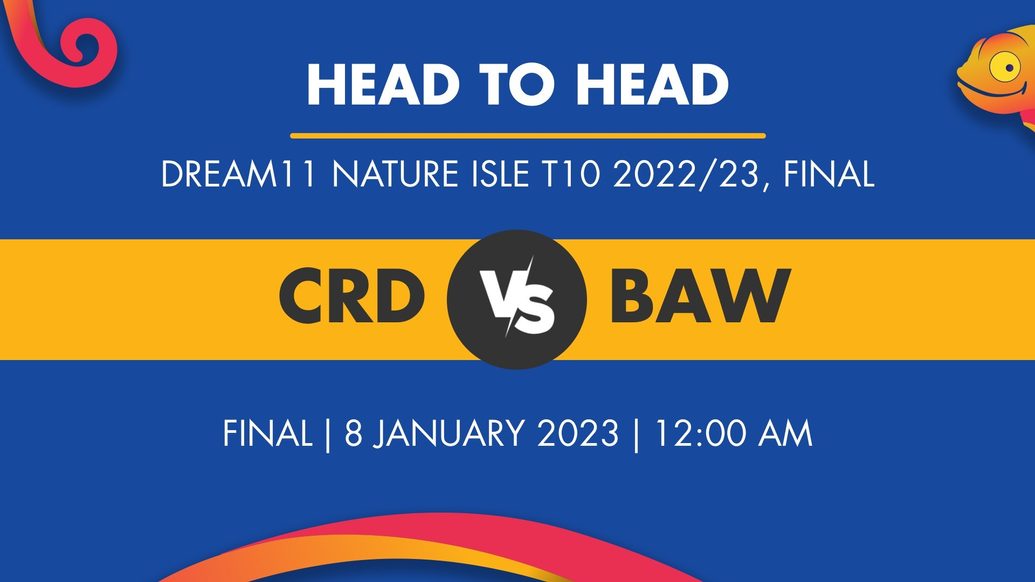 HEAD TO HEAD

DREAM11 NATURE ISLE T10 2022/23, FINAL

CRD VS BAW

FINAL | 8 JANUARY 2023 | 12:00 AM